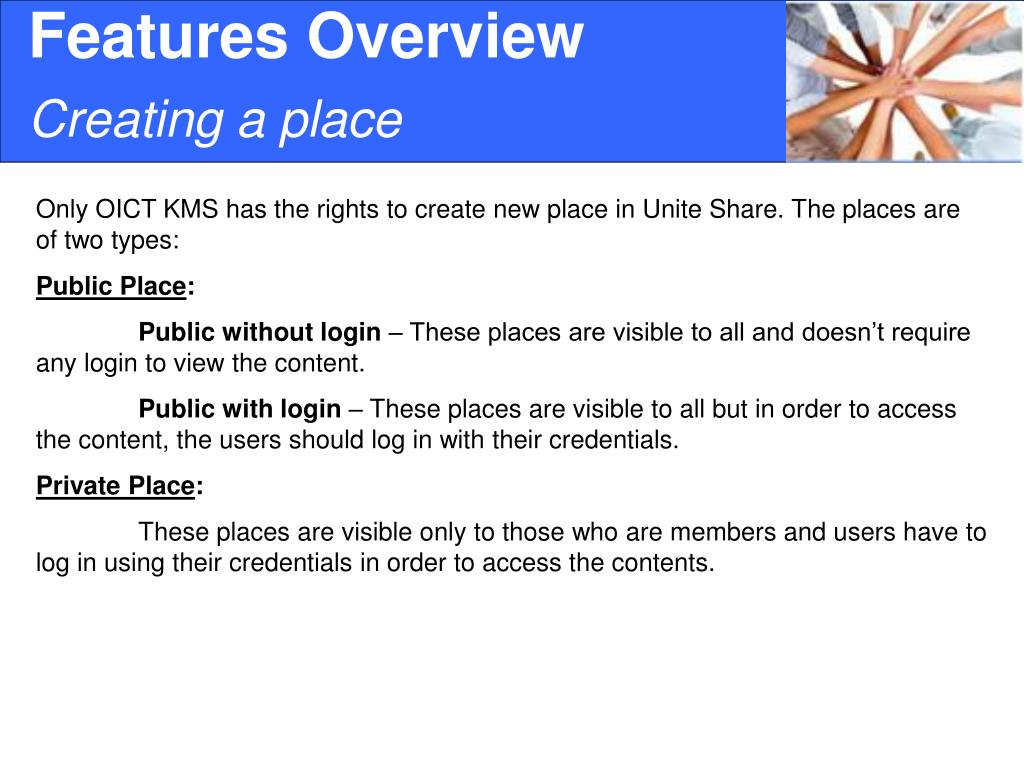 Features Overview
Creating a place

Only OICT KMS has the rights to create new place in Unite Share. The places are of two types:

Public Place:

Public without login – These places are visible to all and doesn’t require any login to view the content.

Public with login – These places are visible to all but in order to access the content, the users should log in with their credentials.

Private Place:

These places are visible only to those who are members and users have to log in using their credentials in order to access the contents.